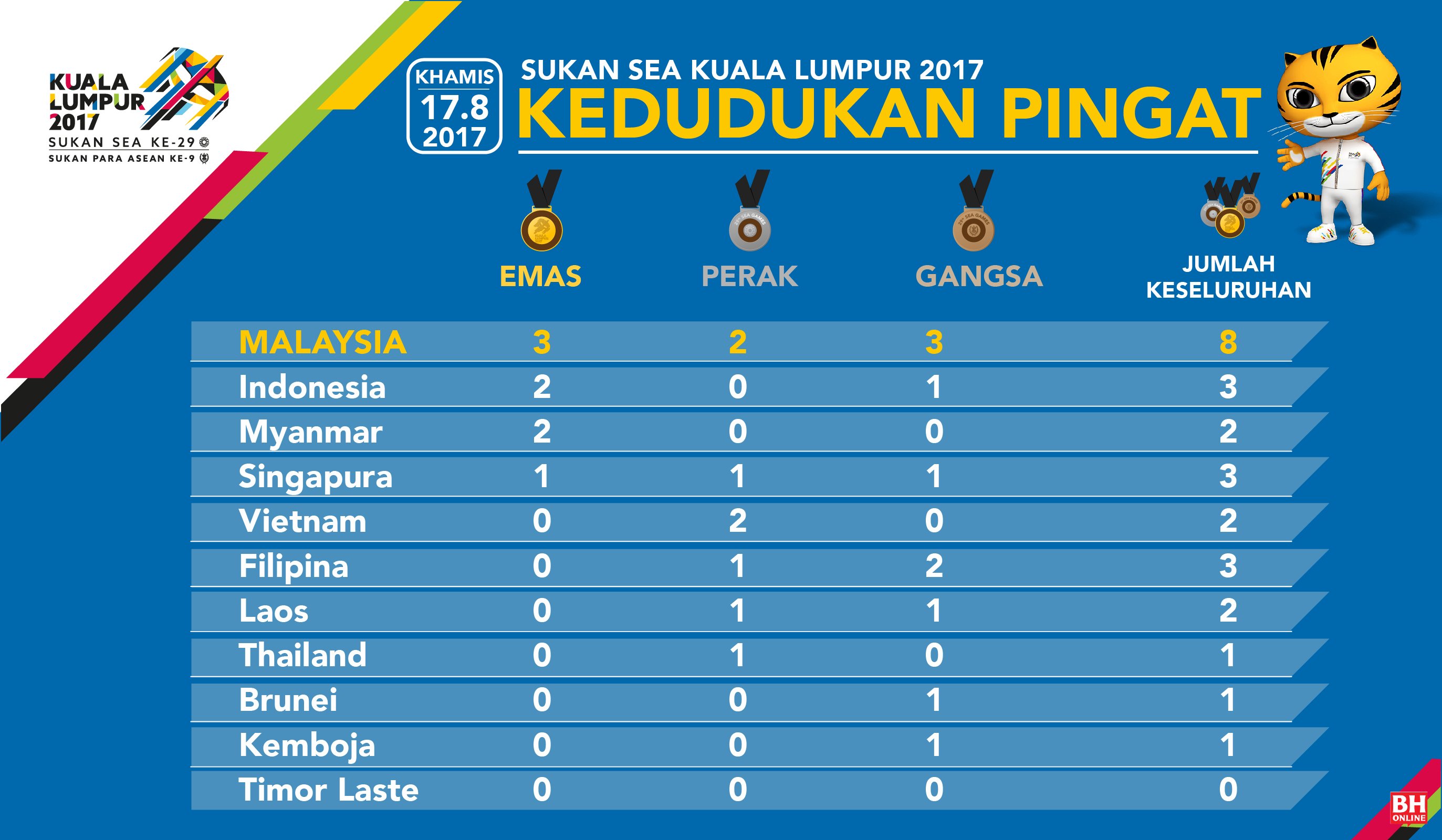 KUALA LUMPUR 2017
SUKAN SEA KE-29
SUKAN PARA ASEAN KE-9

KHAMIS
17.8
2017

SUKAN SEA KUALA LUMPUR 2017
KEDUDUKAN PINGAT

| | EMAS | PERAK | GANGSA | JUMLAH KESELURUHAN |
|---|---|---|---|---|
| MALAYSIA | 3 | 2 | 3 | 8 |
| Indonesia | 2 | 0 | 1 | 3 |
| Myanmar | 2 | 0 | 0 | 2 |
| Singapura | 1 | 1 | 1 | 3 |
| Vietnam | 0 | 2 | 0 | 2 |
| Filipina | 0 | 1 | 2 | 3 |
| Laos | 0 | 1 | 1 | 2 |
| Thailand | 0 | 1 | 0 | 1 |
| Brunei | 0 | 0 | 1 | 1 |
| Kemboja | 0 | 0 | 1 | 1 |
| Timor Laste | 0 | 0 | 0 | 0 |

BH ONLINE